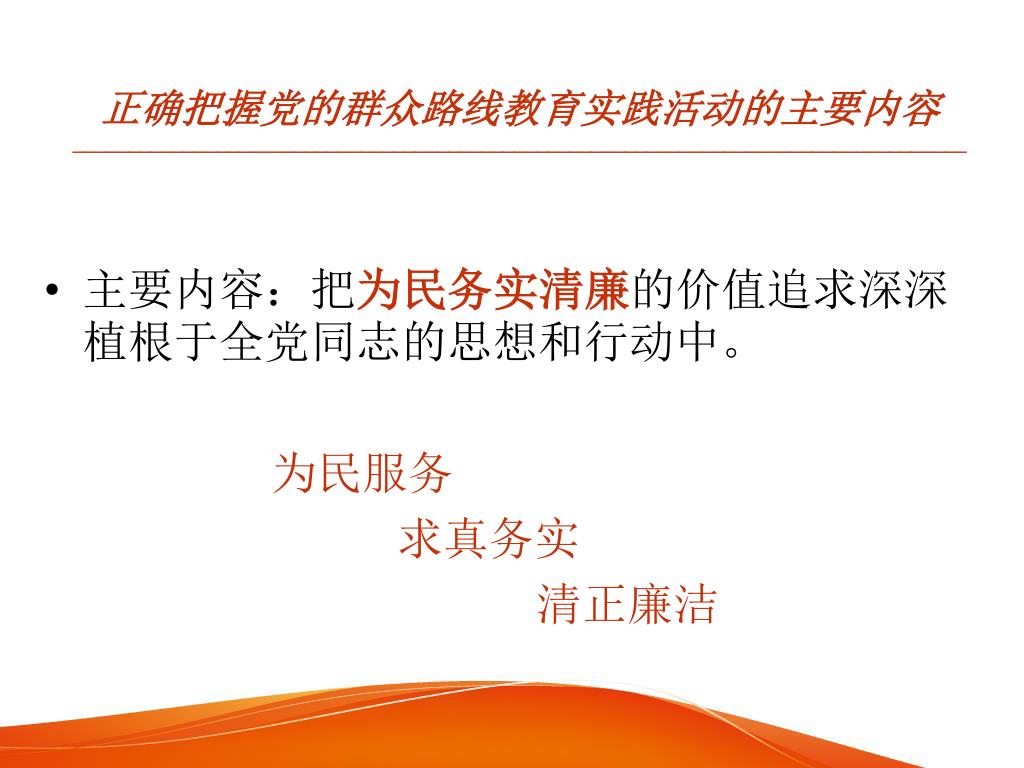 正确把握党的群众路线教育实践活动的主要内容

• 主要内容：把为民务实清廉的价值追求深深植根于全党同志的思想和行动中。

为民服务

求真务实

清正廉洁